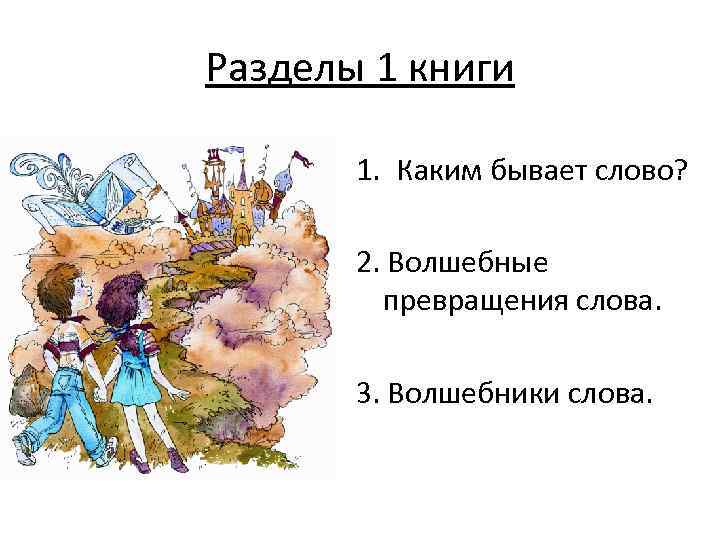 Разделы 1 книги

1. Каким бывает слово?

2. Волшебные превращения слова.

3. Волшебники слова.